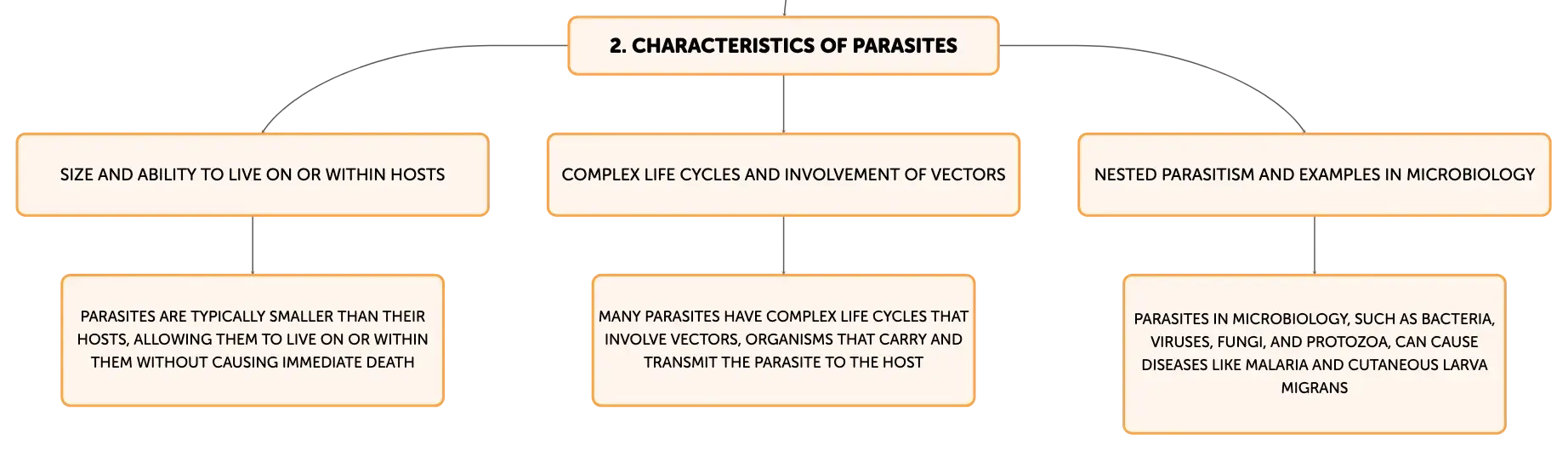 2. CHARACTERISTICS OF PARASITES

SIZE AND ABILITY TO LIVE ON OR WITHIN HOSTS

PARASITES ARE TYPICALLY SMALLER THAN THEIR HOSTS, ALLOWING THEM TO LIVE ON OR WITHIN THEM WITHOUT CAUSING IMMEDIATE DEATH

COMPLEX LIFE CYCLES AND INVOLVEMENT OF VECTORS

MANY PARASITES HAVE COMPLEX LIFE CYCLES THAT INVOLVE VECTORS, ORGANISMS THAT CARRY AND TRANSMIT THE PARASITE TO THE HOST

NESTED PARASITISM AND EXAMPLES IN MICROBIOLOGY

PARASITES IN MICROBIOLOGY, SUCH AS BACTERIA, VIRUSES, FUNGI, AND PROTOZOA, CAN CAUSE DISEASES LIKE MALARIA AND CUTANEOUS LARVA MIGRANS